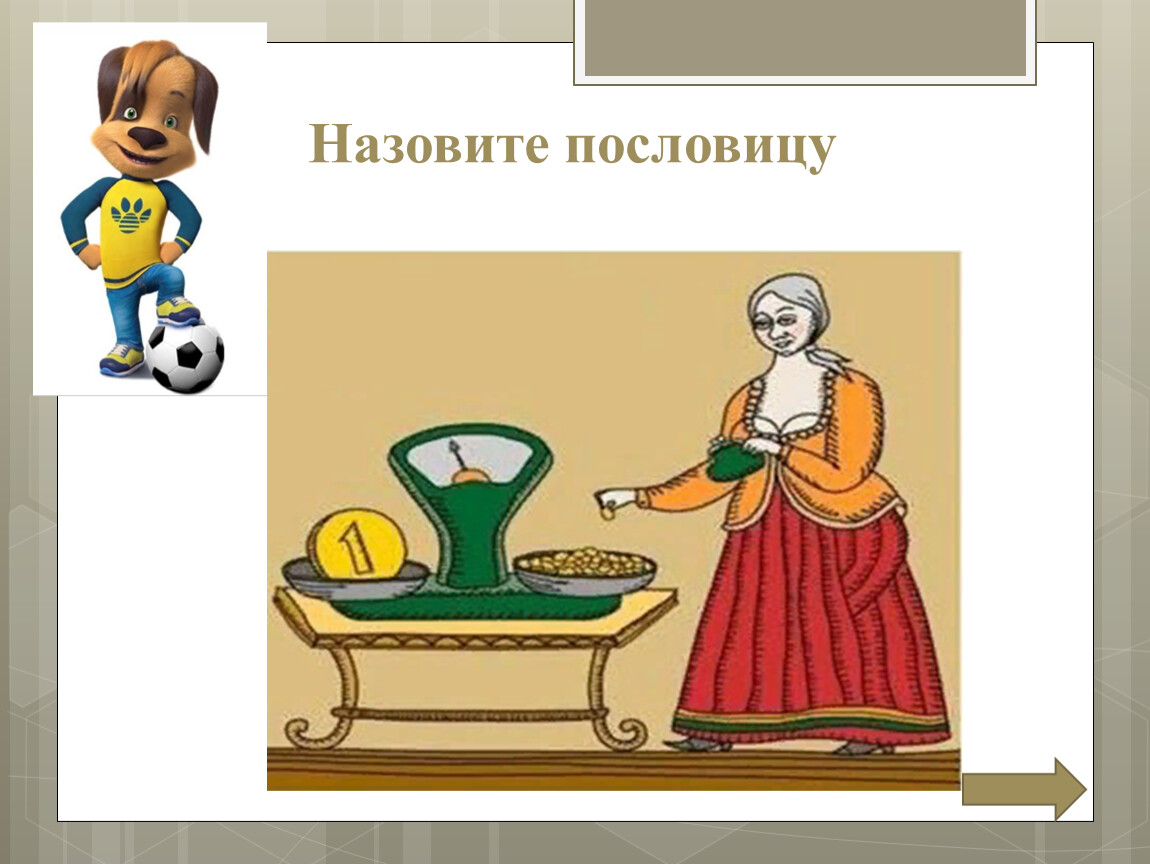 Назовите пословицу

1